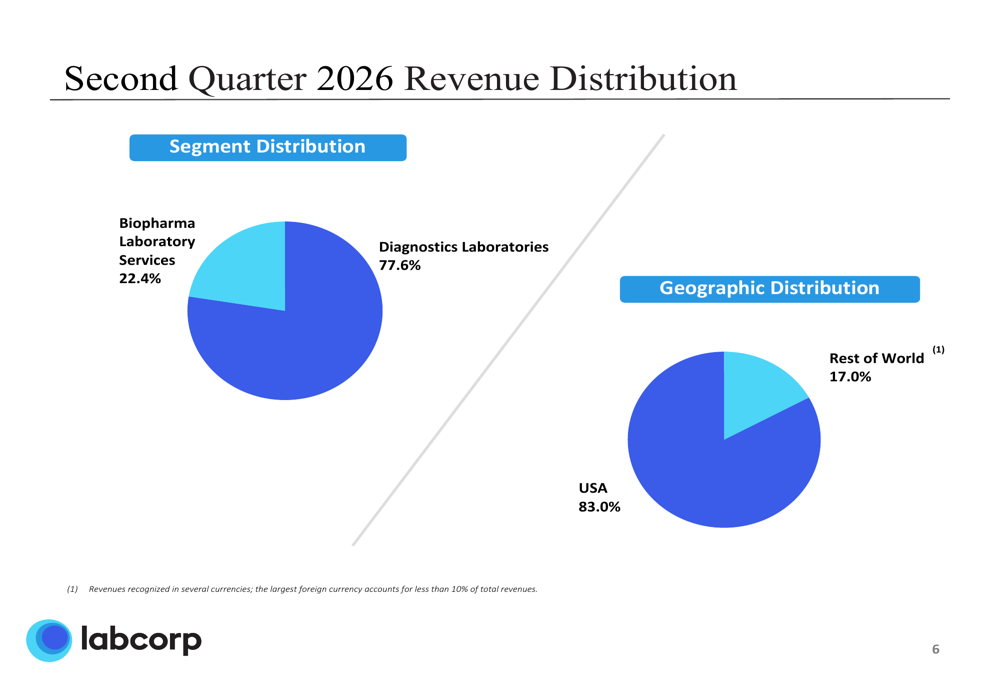 Second Quarter 2026 Revenue Distribution

Segment Distribution

Biopharma
Laboratory
Services
22.4%

Diagnostics Laboratories
77.6%

Geographic Distribution

Rest of World $^{(1)}$
17.0%

USA
83.0%

(1) Revenues recognized in several currencies; the largest foreign currency accounts for less than 10% of total revenues.

labcorp

6